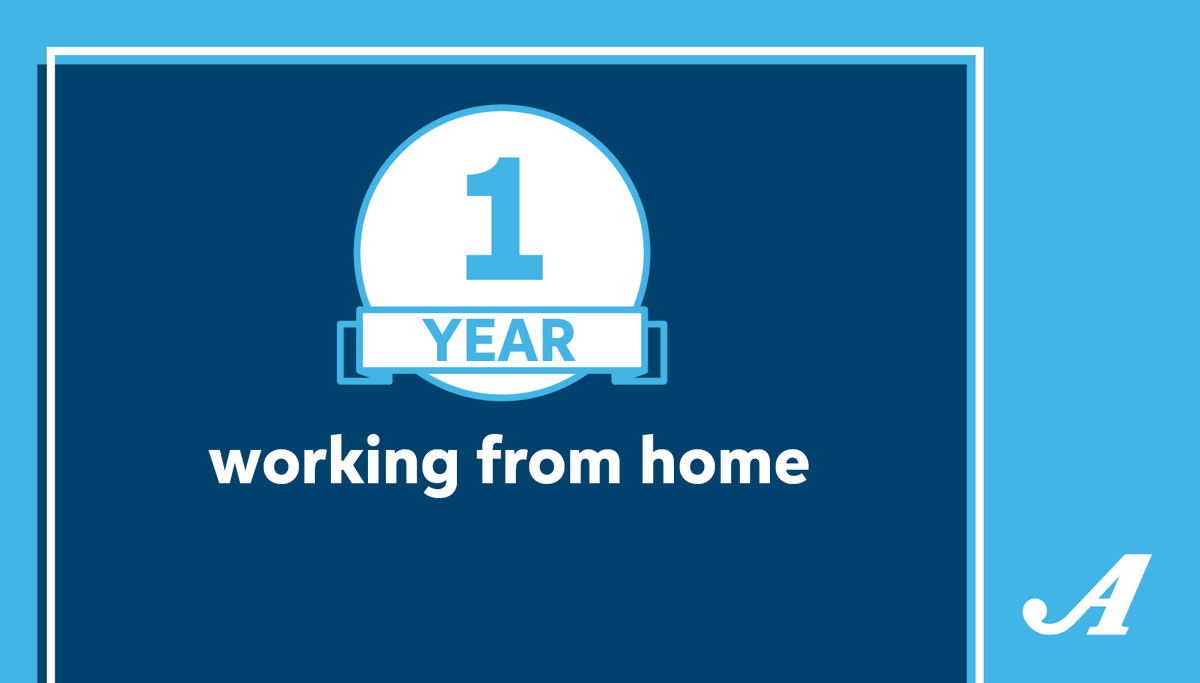 1
YEAR
working from home

A